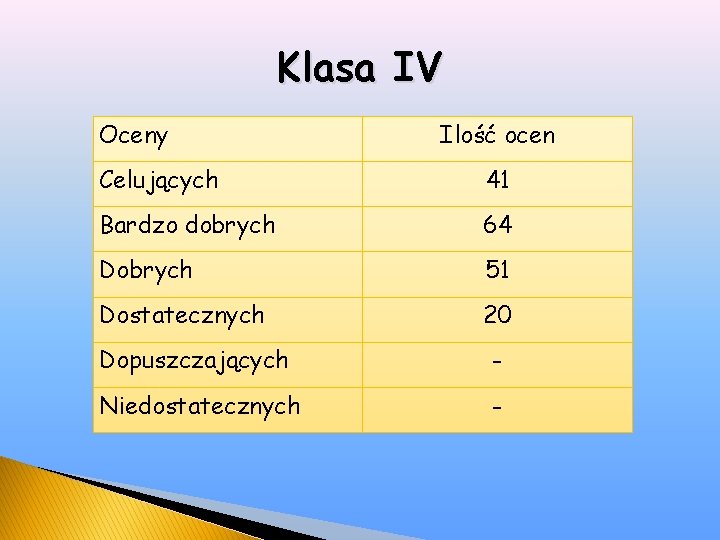 Klasa IV

| Oceny | Ilość ocen |
|---|---|
| Celujących | 41 |
| Bardzo dobrych | 64 |
| Dobrych | 51 |
| Dostatecznych | 20 |
| Dopuszczających | - |
| Niedostatecznych | - |